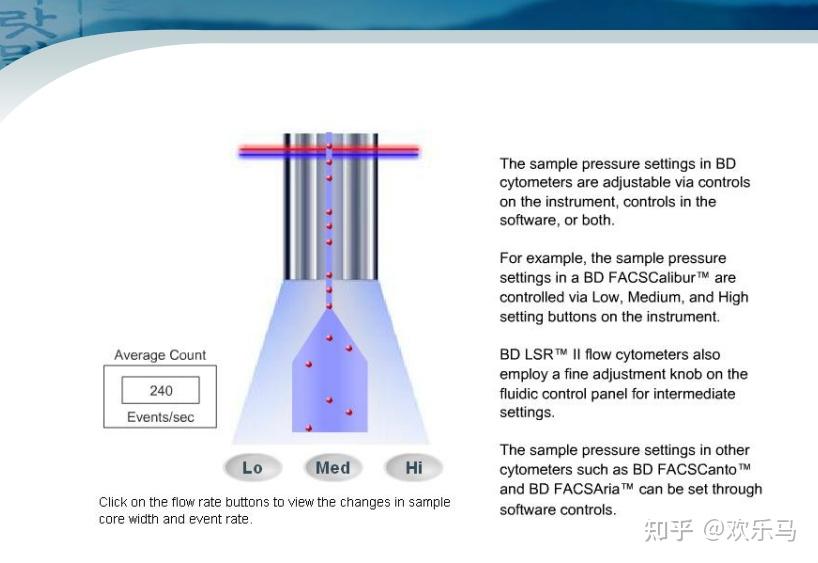 Average Count

240

Events/sec

Lo Med Hi

Click on the flow rate buttons to view the changes in sample core width and event rate.

The sample pressure settings in BD cytometers are adjustable via controls on the instrument, controls in the software, or both.

For example, the sample pressure settings in a BD FACSCalibur™ are controlled via Low, Medium, and High setting buttons on the instrument.

BD LSR™ II flow cytometers also employ a fine adjustment knob on the fluidic control panel for intermediate settings.

The sample pressure settings in other cytometers such as BD FACSCanto™ and BD FACSAria™ can be set through software controls.

知乎 @欢乐马